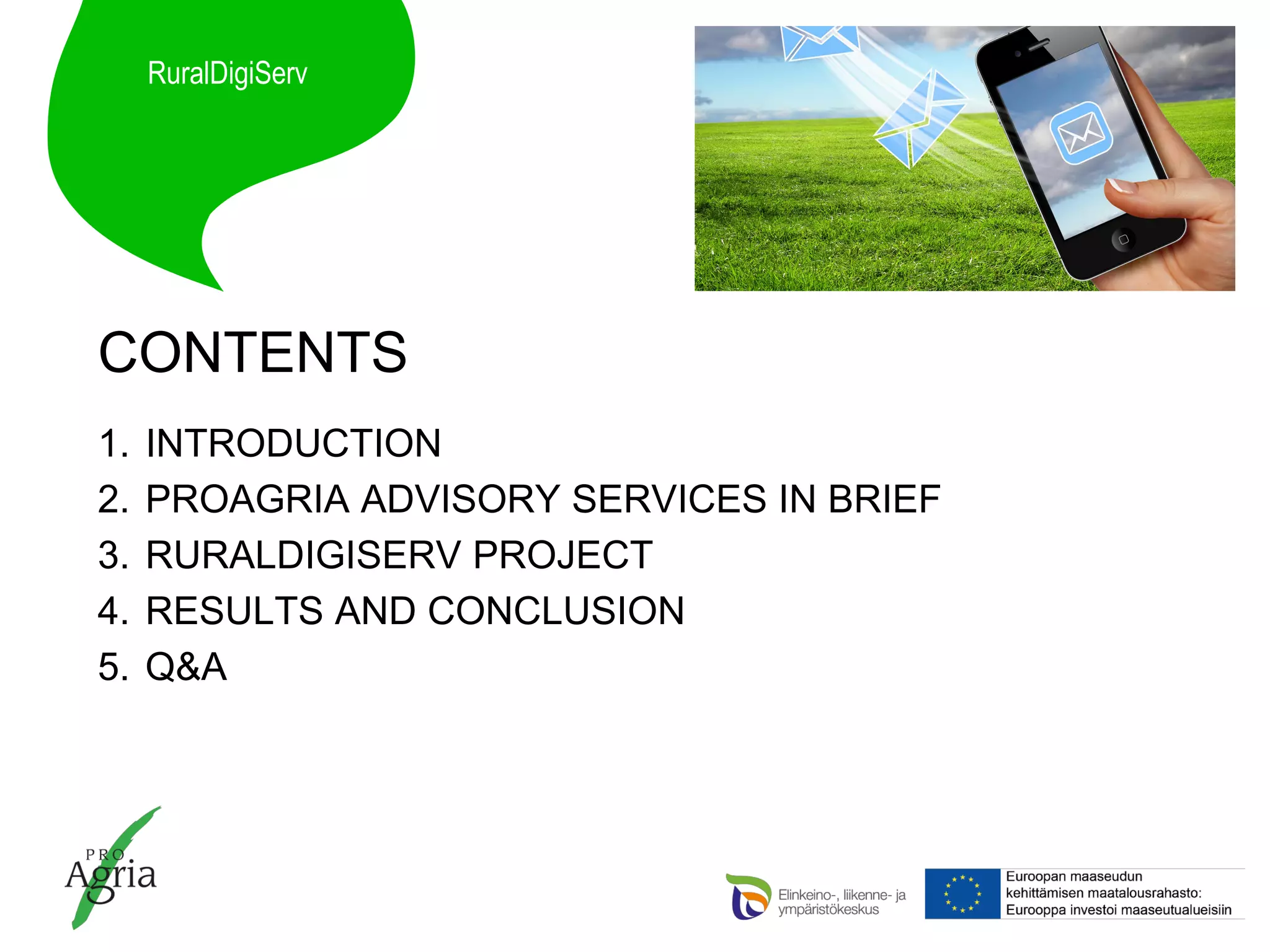 RuralDigiServ

CONTENTS

1. INTRODUCTION
2. PROAGRIA ADVISORY SERVICES IN BRIEF
3. RURALDIGISERV PROJECT
4. RESULTS AND CONCLUSION
5. Q&A

PRO Agria

Elinkeino-, liikenne- ja ympäristökeskus

Euroopan maaseudun kehittämisen maatalousrahasto: Eurooppa investoi maaseutualueisiin